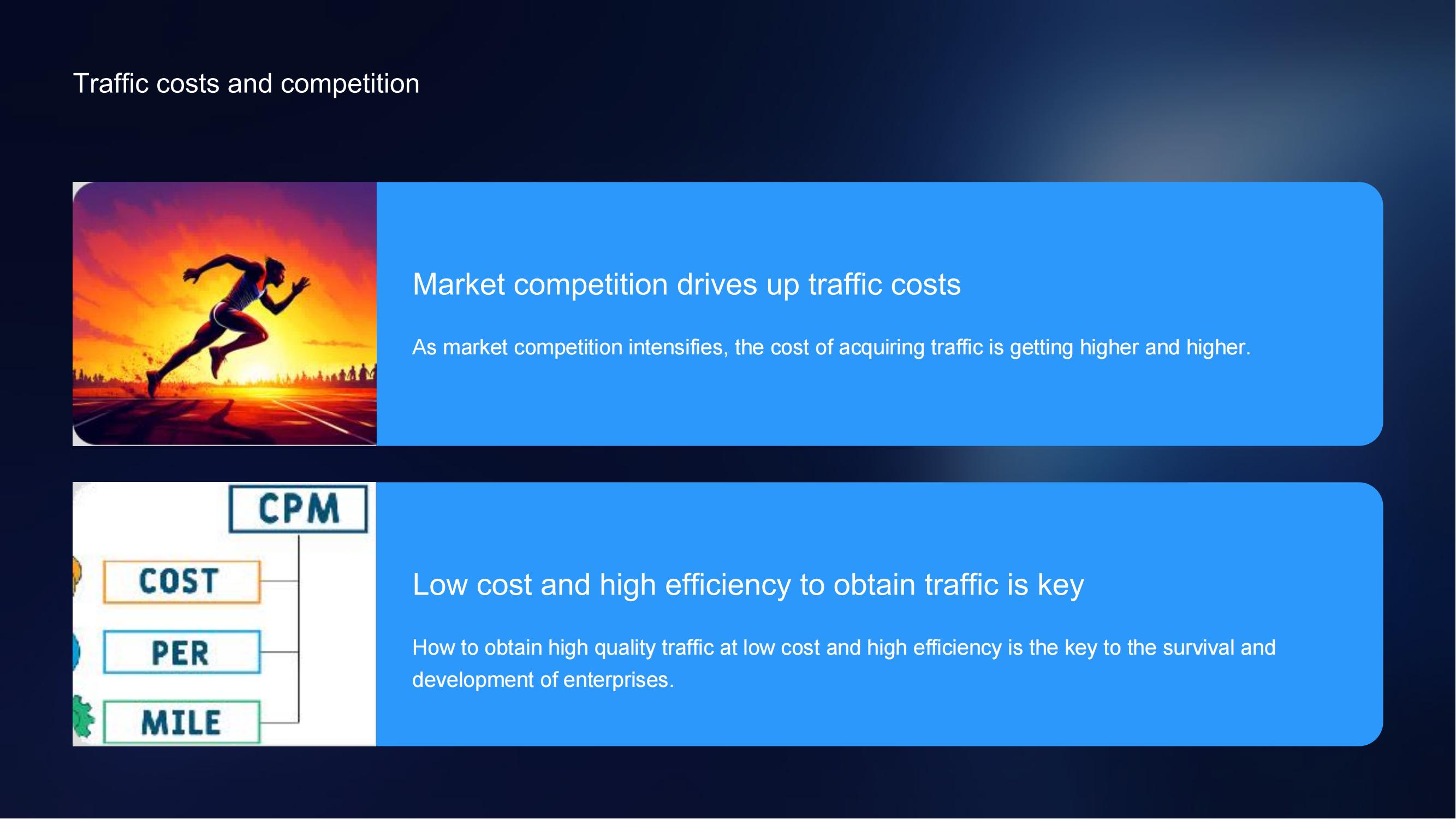 Traffic costs and competition

Market competition drives up traffic costs

As market competition intensifies, the cost of acquiring traffic is getting higher and higher.

CPM

COST

PER

MILE

Low cost and high efficiency to obtain traffic is key

How to obtain high quality traffic at low cost and high efficiency is the key to the survival and development of enterprises.